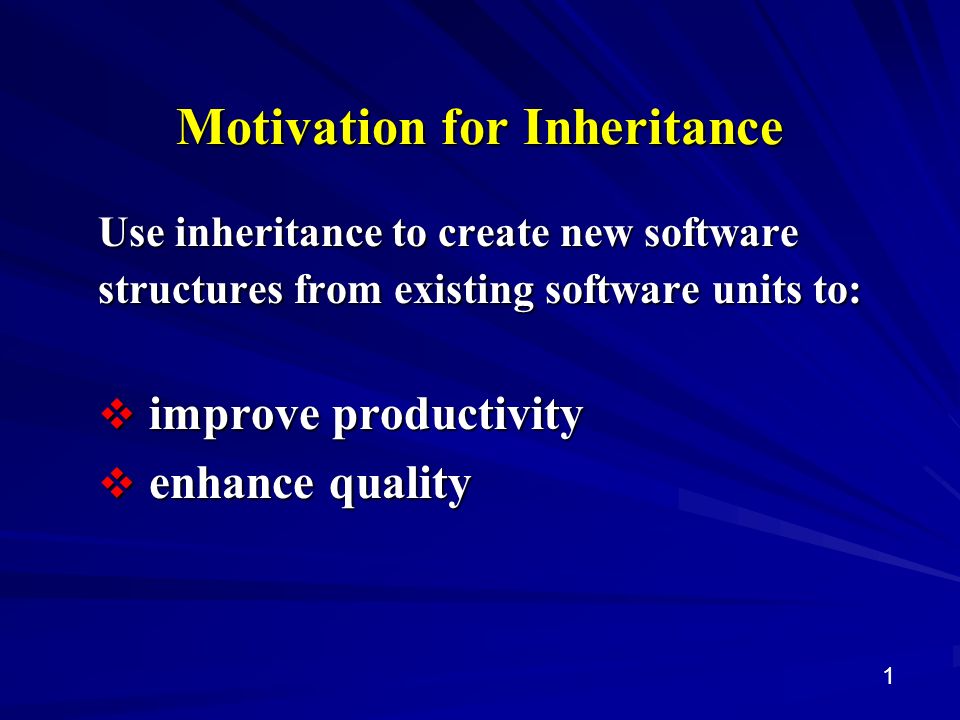 Motivation for Inheritance

Use inheritance to create new software structures from existing software units to:

❖ improve productivity
❖ enhance quality

1